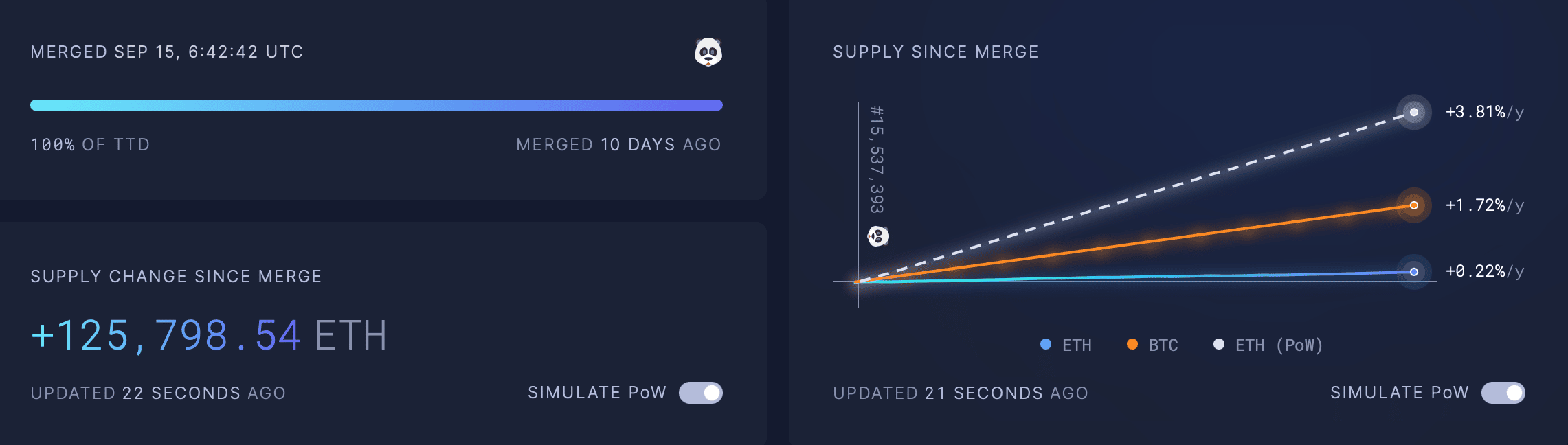 MERGED SEP 15, 6:42:42 UTC

100% OF TTD

MERGED 10 DAYS AGO

SUPPLY CHANGE SINCE MERGE

+125,798.54 ETH

UPDATED 22 SECONDS AGO

SIMULATE PoW

SUPPLY SINCE MERGE

#15,537,393

+3.81%/y

+1.72%/y

+0.22%/y

ETH BTC ETH (PoW)

UPDATED 21 SECONDS AGO

SIMULATE PoW